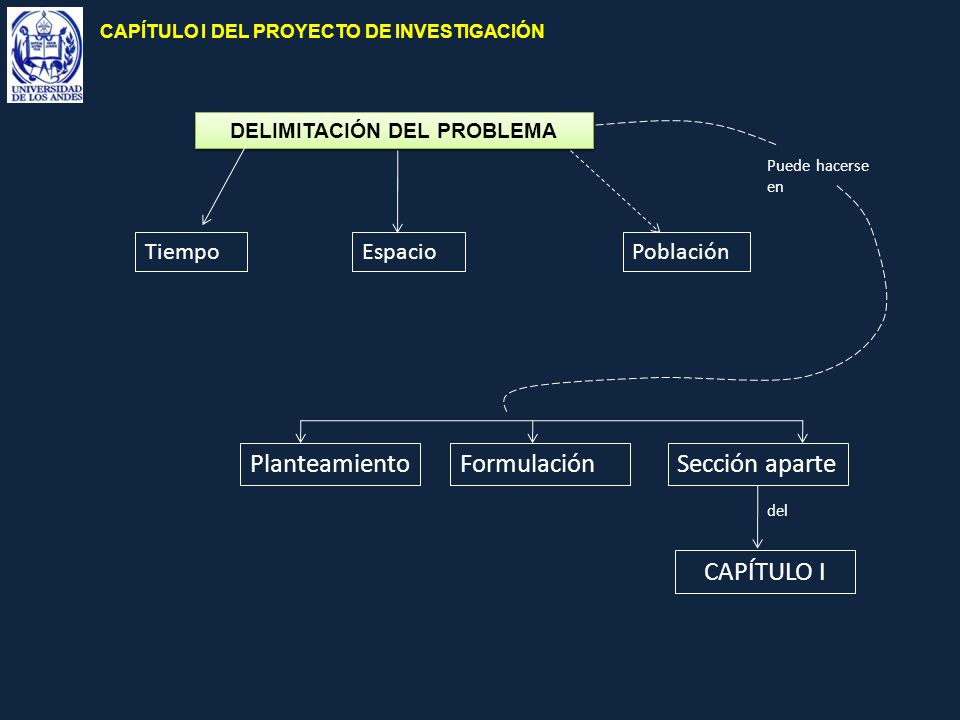 UNIVERSIDAD DE LOS ANDES

CAPÍTULO I DEL PROYECTO DE INVESTIGACIÓN

DELIMITACIÓN DEL PROBLEMA

Puede hacerse en

Tiempo

Espacio

Población

Planteamiento

Formulación

Sección aparte

del

CAPÍTULO I